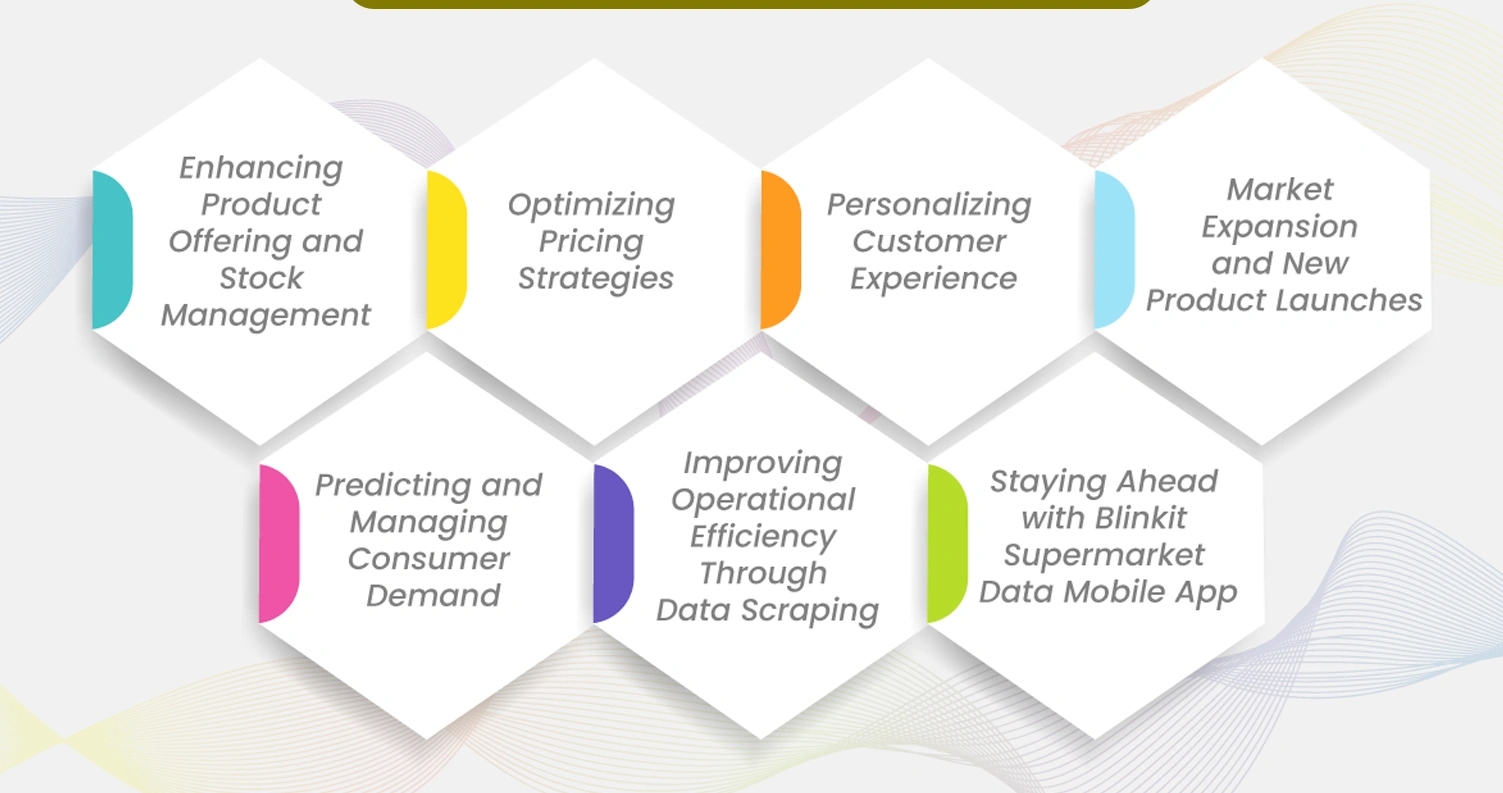 Enhancing Product Offering and Stock Management

Optimizing Pricing Strategies

Personalizing Customer Experience

Market Expansion and New Product Launches

Predicting and Managing Consumer Demand

Improving Operational Efficiency Through Data Scraping

Staying Ahead with Blinkit Supermarket Data Mobile App